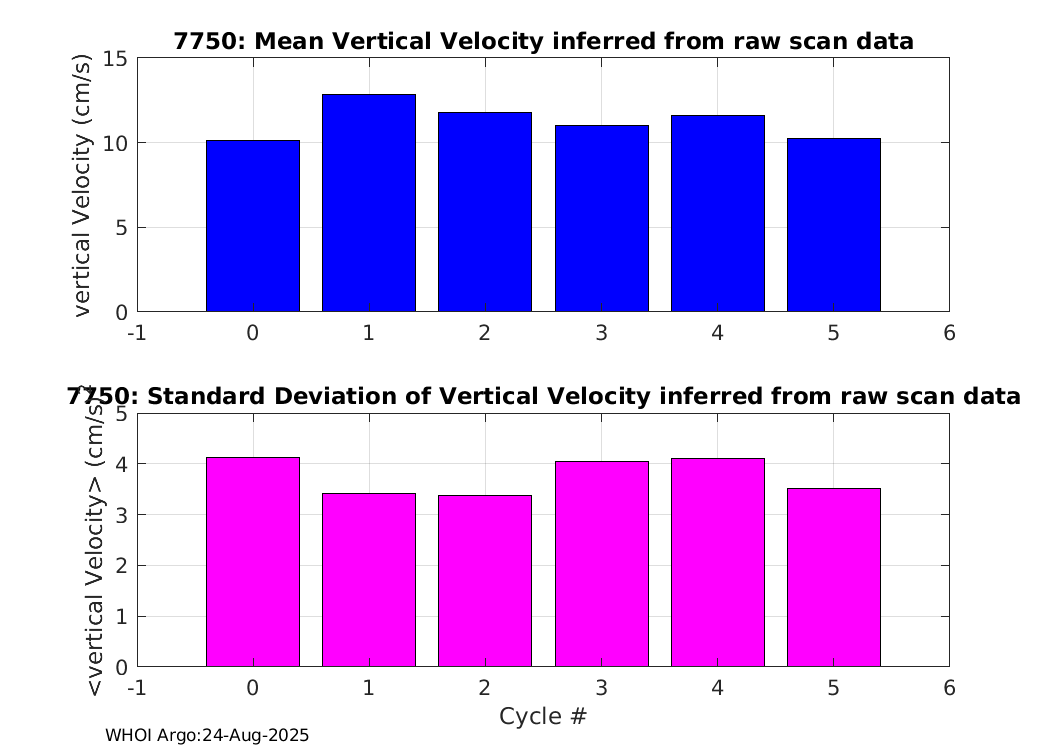 7750: Mean Vertical Velocity inferred from raw scan data

vertical Velocity (cm/s)

15
10
5
0

-1 0 1 2 3 4 5 6

7750: Standard Deviation of Vertical Velocity inferred from raw scan data

<vertical Velocity> (cm/s)

5
4
3
2
1
0

-1 0 1 2 3 4 5 6

Cycle #

WHOI Argo:24-Aug-2025